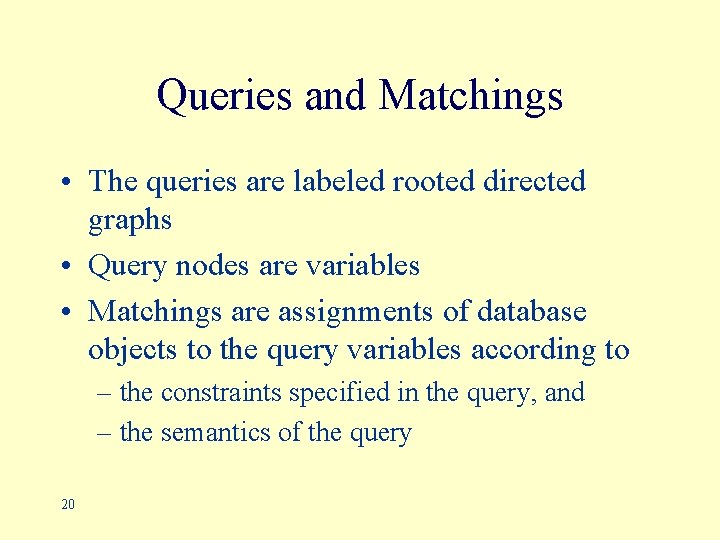 Queries and Matchings

• The queries are labeled rooted directed graphs

• Query nodes are variables

• Matchings are assignments of database objects to the query variables according to

– the constraints specified in the query, and

– the semantics of the query

20